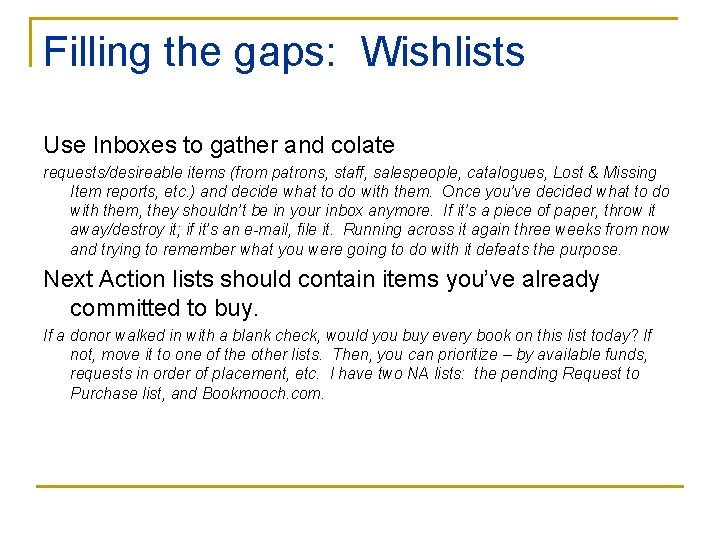 Filling the gaps: Wishlists

Use Inboxes to gather and colate

requests/desireable items (from patrons, staff, salespeople, catalogues, Lost & Missing Item reports, etc.) and decide what to do with them. Once you've decided what to do with them, they shouldn't be in your inbox anymore. If it's a piece of paper, throw it away/destroy it; if it's an e-mail, file it. Running across it again three weeks from now and trying to remember what you were going to do with it defeats the purpose.

Next Action lists should contain items you've already committed to buy.

If a donor walked in with a blank check, would you buy every book on this list today? If not, move it to one of the other lists. Then, you can prioritize – by available funds, requests in order of placement, etc. I have two NA lists: the pending Request to Purchase list, and Bookmooch.com.